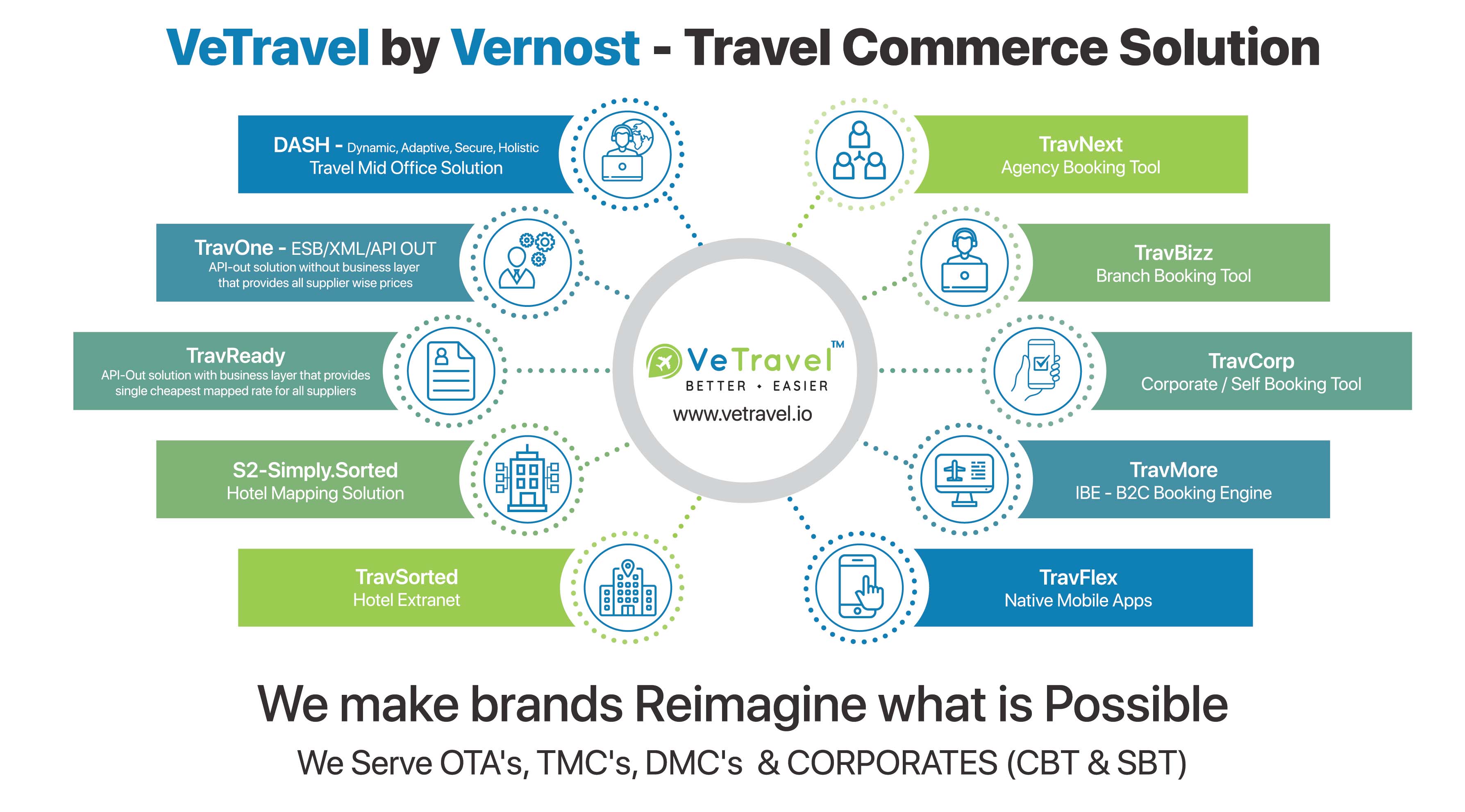 VeTravel by Vernost - Travel Commerce Solution

DASH - Dynamic, Adaptive, Secure, Holistic
Travel Mid Office Solution

TravOne - ESB/XML/API OUT
API-out solution without business layer that provides all supplier wise prices

TravReady
API-Out solution with business layer that provides single cheapest mapped rate for all suppliers

S2-Simply.Sorted
Hotel Mapping Solution

TravSorted
Hotel Extranet

VeTravel™
BETTER • EASIER
www.vetravel.io

TravNext
Agency Booking Tool

TravBizz
Branch Booking Tool

TravCorp
Corporate / Self Booking Tool

TravMore
IBE - B2C Booking Engine

TravFlex
Native Mobile Apps

We make brands Reimagine what is Possible

We Serve OTA's, TMC's, DMC's & CORPORATES (CBT & SBT)